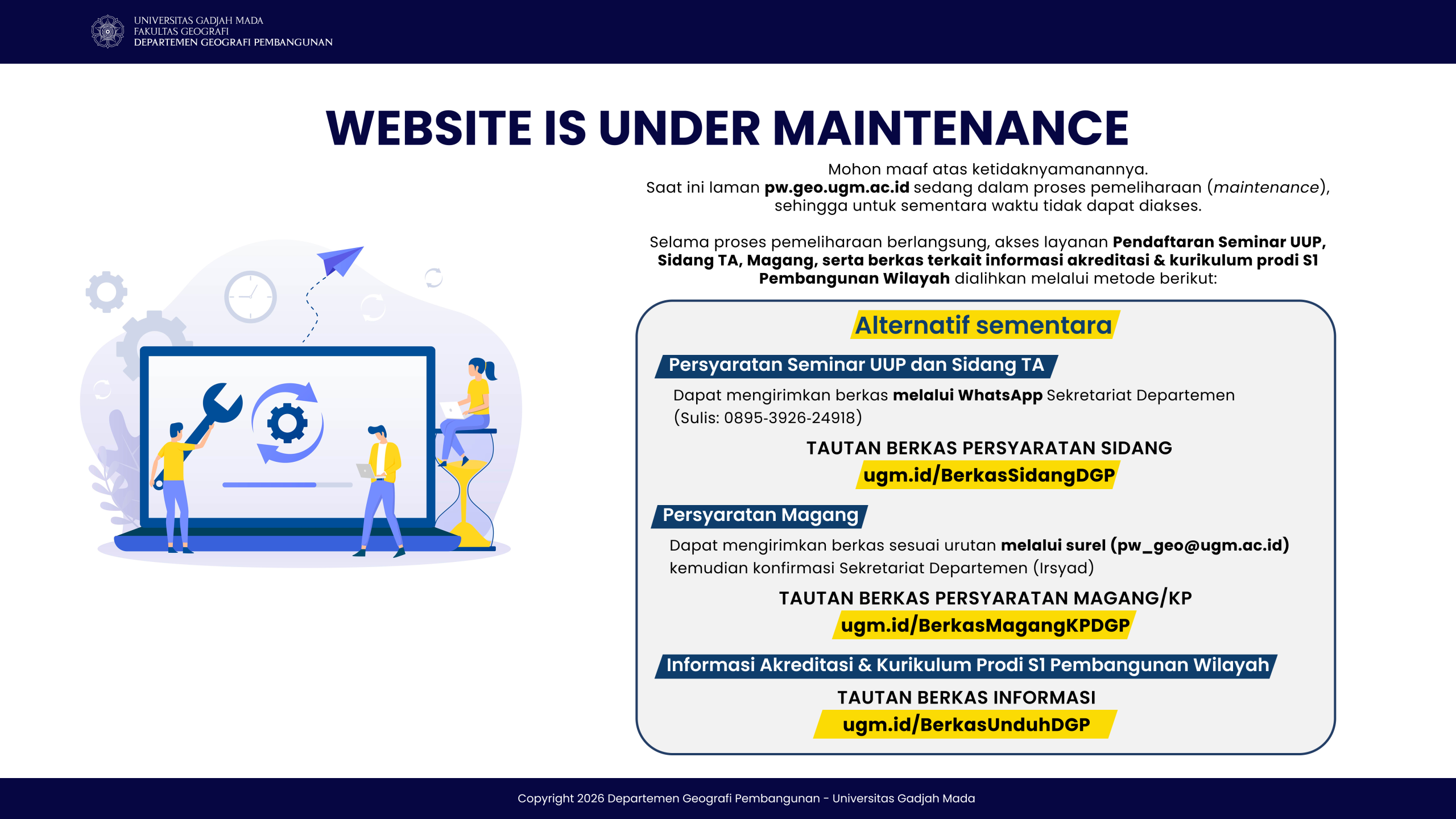 UNIVERSITAS GADJAH MADA
FAKULTAS GEOGRAFI
DEPARTEMEN GEOGRAFI PEMBANGUNAN

WEBSITE IS UNDER MAINTENANCE

Mohon maaf atas ketidaknyamanannya.
Saat ini laman pw.geo.ugm.ac.id sedang dalam proses pemeliharaan (maintenance), sehingga untuk sementara waktu tidak dapat diakses.

Selama proses pemeliharaan berlangsung, akses layanan Pendaftaran Seminar UUP, Sidang TA, Magang, serta berkas terkait informasi akreditasi & kurikulum prodi S1 Pembangunan Wilayah dialihkan melalui metode berikut:

Alternatif sementara

Persyaratan Seminar UUP dan Sidang TA

Dapat mengirimkan berkas melalui WhatsApp Sekretariat Departemen (Sulis: 0895-3926-24918)

TAUTAN BERKAS PERSYARATAN SIDANG
ugm.id/BerkasSidangDGP

Persyaratan Magang

Dapat mengirimkan berkas sesuai urutan melalui surel (pw_geo@ugm.ac.id) kemudian konfirmasi Sekretariat Departemen (Irsyad)

TAUTAN BERKAS PERSYARATAN MAGANG/KP
ugm.id/BerkasMagangKPDGP

Informasi Akreditasi & Kurikulum Prodi S1 Pembangunan Wilayah

TAUTAN BERKAS INFORMASI
ugm.id/BerkasUnduhDGP

Copyright 2026 Departemen Geografi Pembangunan - Universitas Gadjah Mada